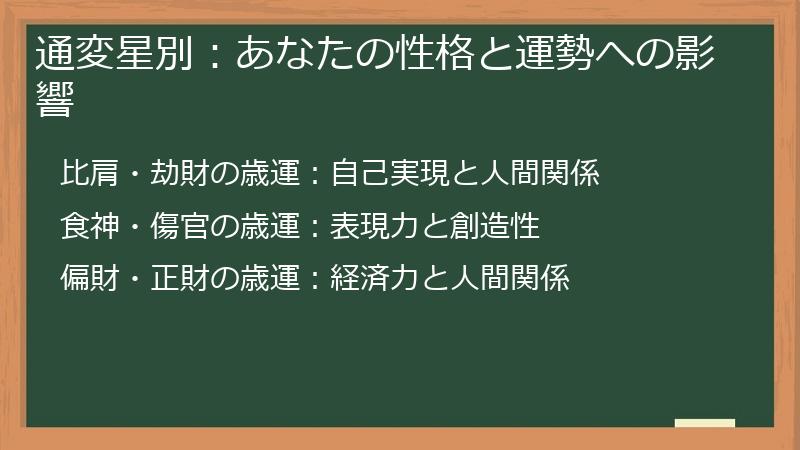 通変星別：あなたの性格と運勢への影響

比肩・劫財の歳運：自己実現と人間関係

食神・傷官の歳運：表現力と創造性

偏財・正財の歳運：経済力と人間関係